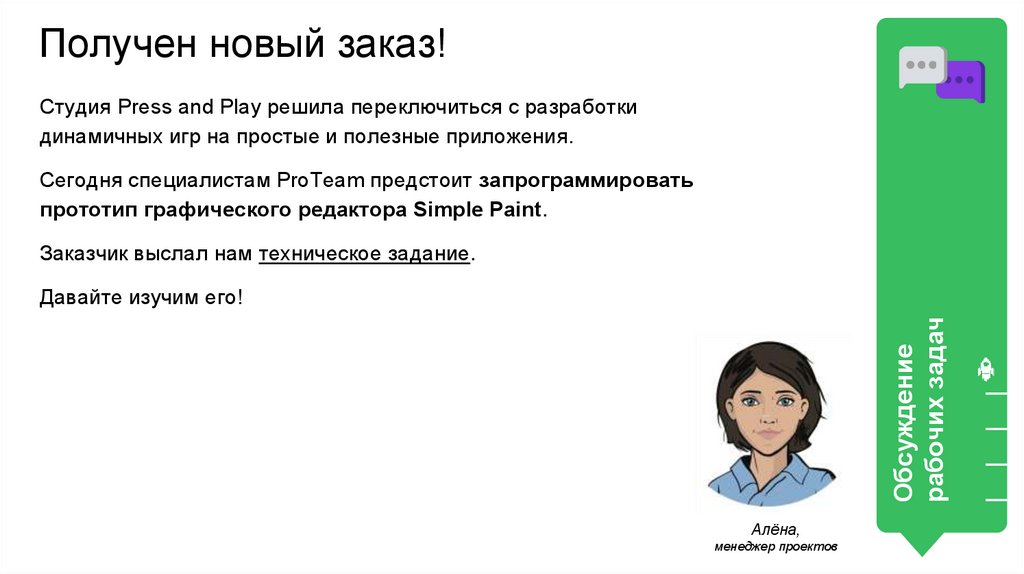 Получен новый заказ!

Студия Press and Play решила переключиться с разработки динамичных игр на простые и полезные приложения.

Сегодня специалистам ProTeam предстоит запрограммировать прототип графического редактора Simple Paint.

Заказчик выслал нам техническое задание.

Давайте изучим его!

Алёна,
менеджер проектов

Обсуждение рабочих задач